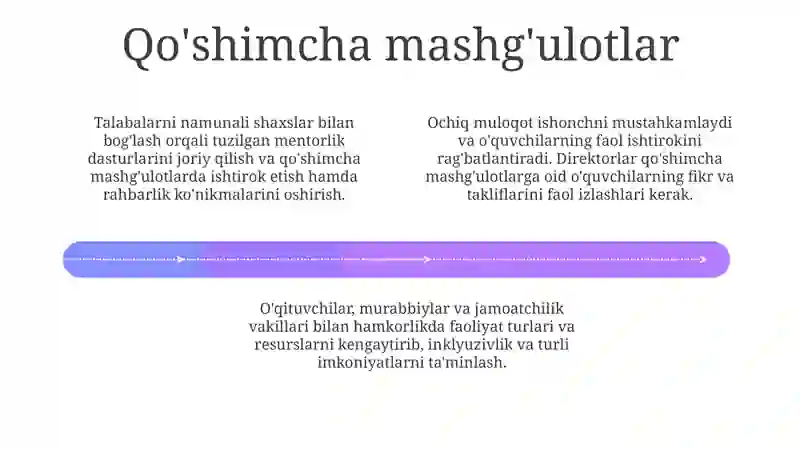 Qo'shimcha mashg'ulotlar

Talabalarni namunali shaxslar bilan bog'lash orqali tuzilgan mentorlik dasturlarini joriy qilish va qo'shimcha mashg'ulotlarda ishtirok etish hamda rahbarlik ko'nikmalarini oshirish.

Ochiq muloqot ishonchni mustahkamlaydi va o'quvchilarning faol ishtirokini rag'batlantiradi. Direktorlar qo'shimcha mashg'ulotlarga oid o'quvchilarning fikr va takliflarini faol izlashlari kerak.

O'qituvchilar, murabbiylar va jamoatchilik vakillari bilan hamkorlikda faoliyat turlari va resurslarni kengaytirib, inklyuzivlik va turli imkoniyatlarni ta'minlash.